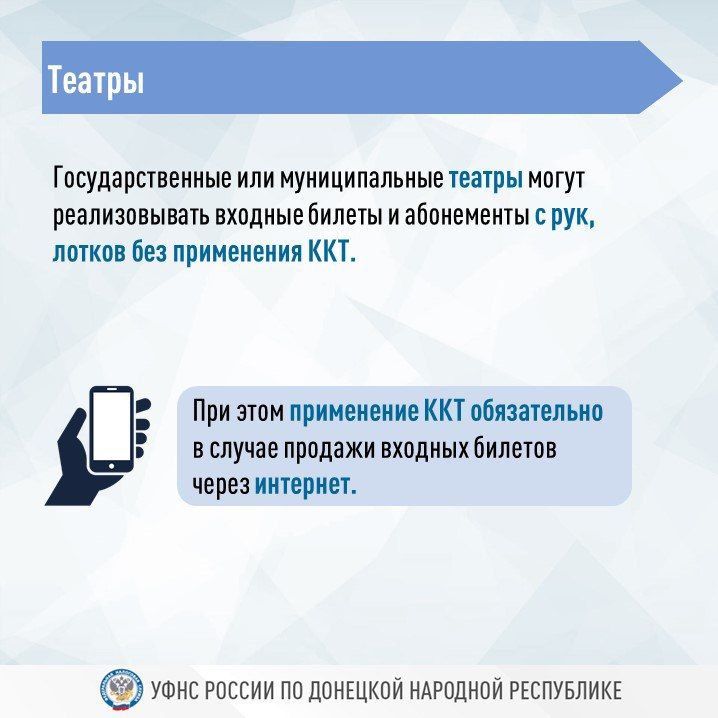 Театры

Государственные или муниципальные театры могут реализовывать входные билеты и абонементы с рук, лотков без применения ККТ.

При этом применение ККТ обязательно в случае продажи входных билетов через интернет.

УФНС РОССИИ ПО ДОНЕЦКОЙ НАРОДНОЙ РЕСПУБЛИКЕ